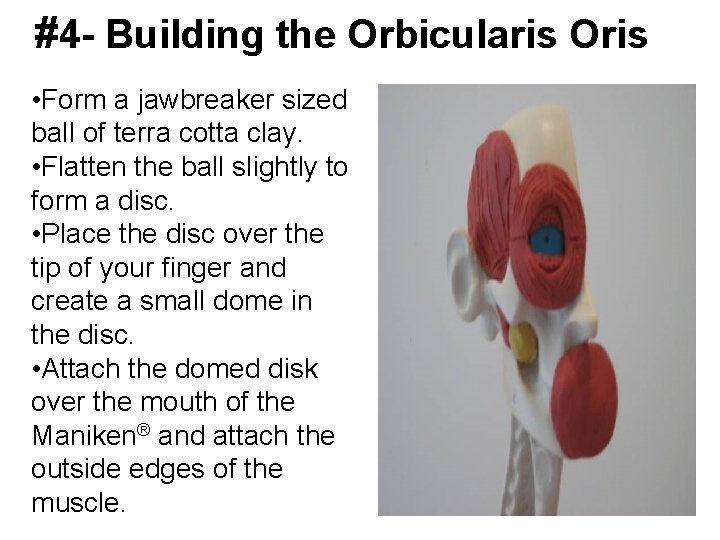 #4- Building the Orbicularis Oris

•Form a jawbreaker sized ball of terra cotta clay.
•Flatten the ball slightly to form a disc.
•Place the disc over the tip of your finger and create a small dome in the disc.
•Attach the domed disk over the mouth of the Maniken® and attach the outside edges of the muscle.